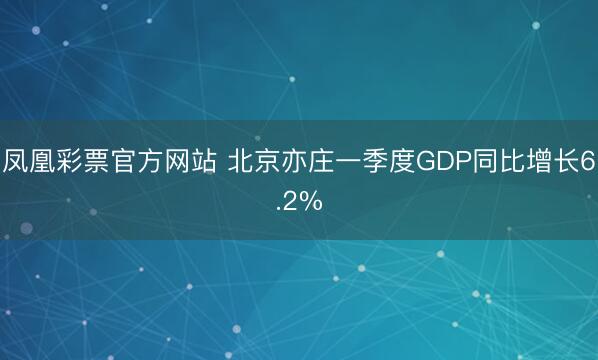 凤凰彩票官方网站 北京亦庄一季度GDP同比增长6.2%